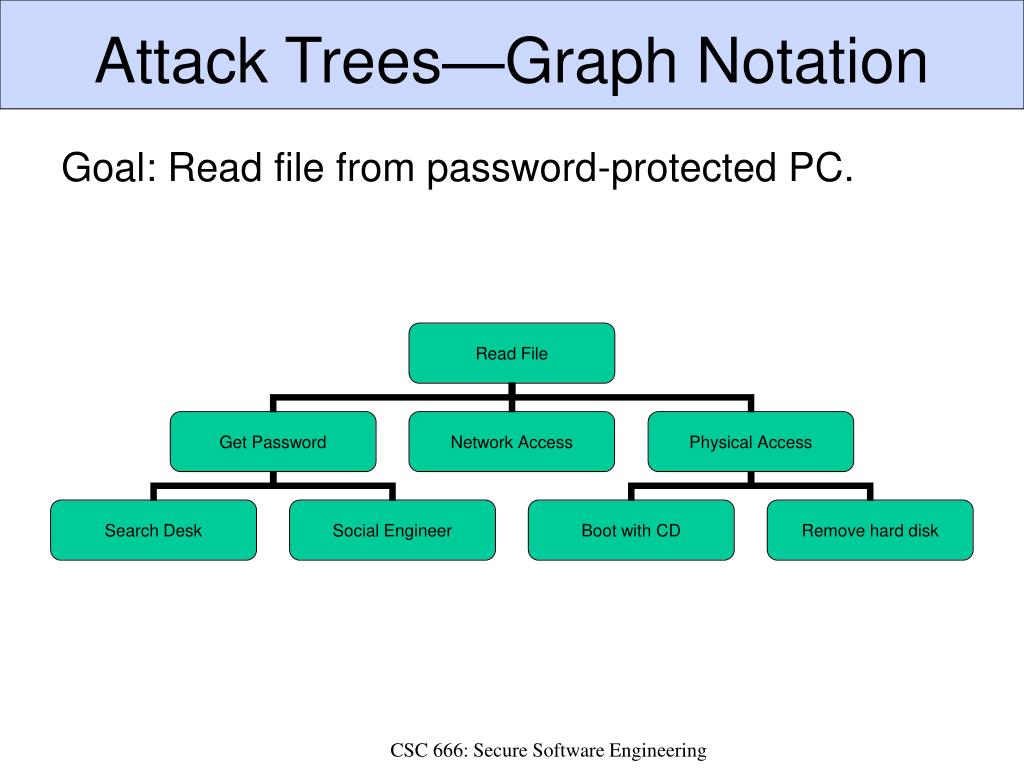 Attack Trees—Graph Notation

Goal: Read file from password-protected PC.

Read File

Get Password

Network Access

Physical Access

Search Desk

Social Engineer

Boot with CD

Remove hard disk

CSC 666: Secure Software Engineering